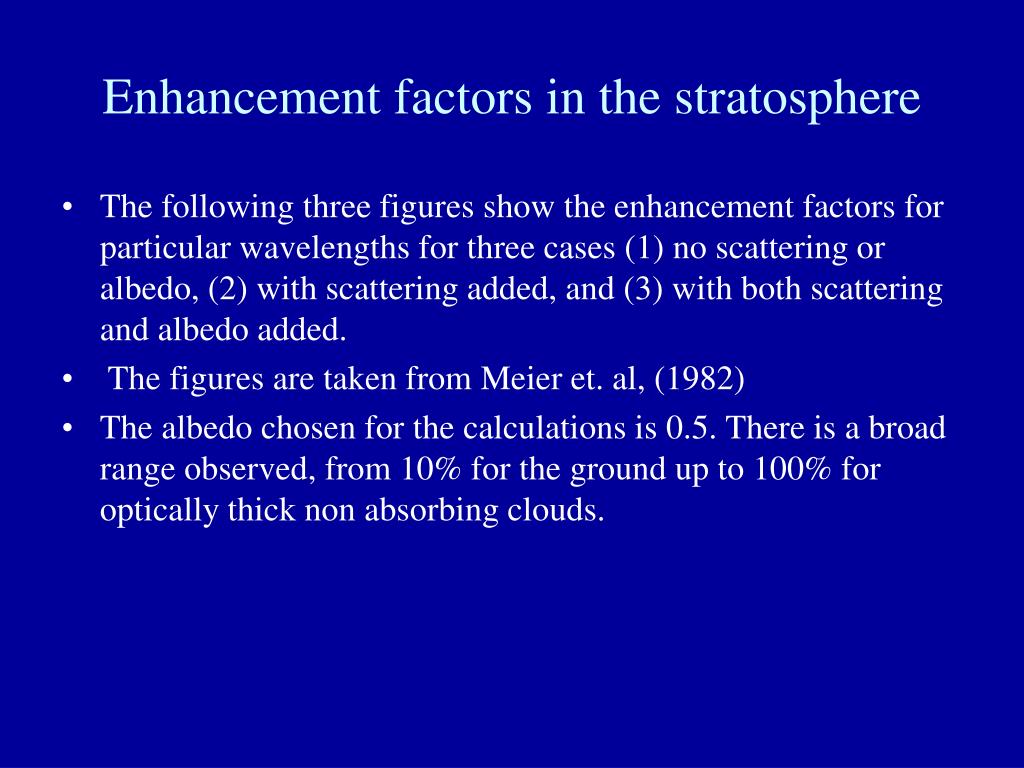 Enhancement factors in the stratosphere

• The following three figures show the enhancement factors for particular wavelengths for three cases (1) no scattering or albedo, (2) with scattering added, and (3) with both scattering and albedo added.
• The figures are taken from Meier et. al, (1982)
• The albedo chosen for the calculations is 0.5. There is a broad range observed, from 10% for the ground up to 100% for optically thick non absorbing clouds.